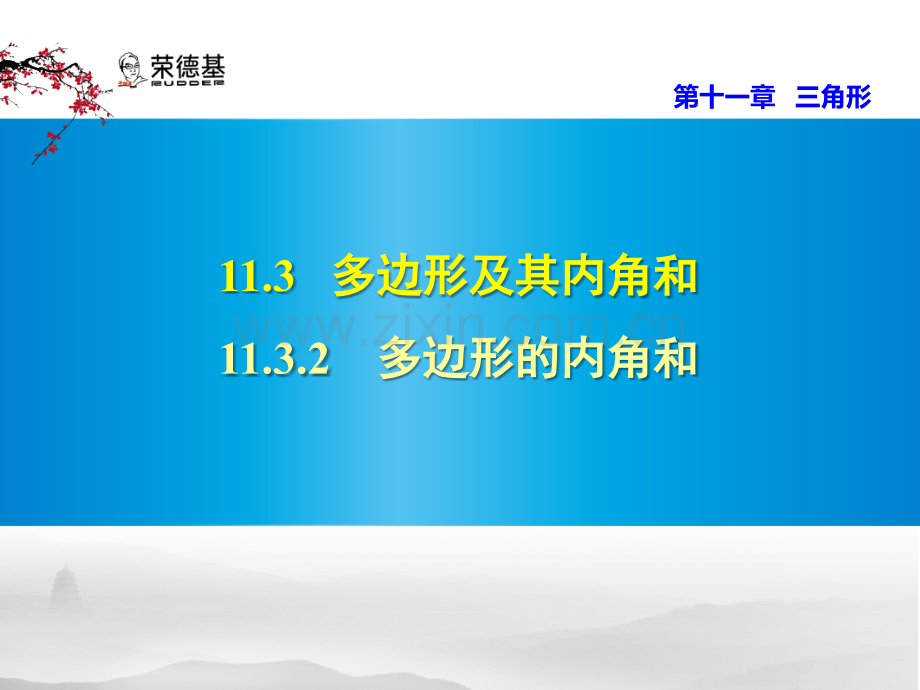 荣德基
RUDDER

第十一章 三角形

11.3 多边形及其内角和

11.3.2 多边形的内角和

www.zixin.com.cn